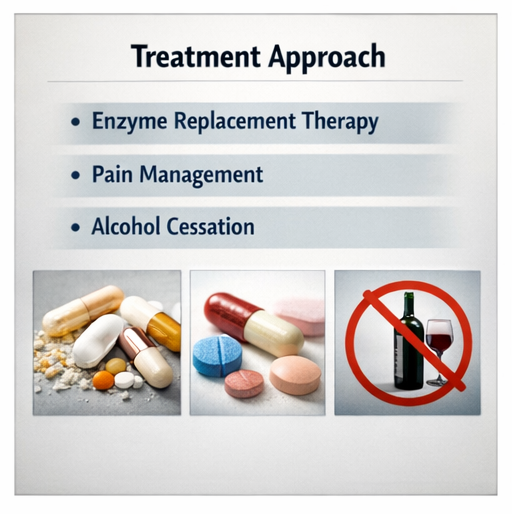 Treatment Approach

• Enzyme Replacement Therapy

• Pain Management

• Alcohol Cessation